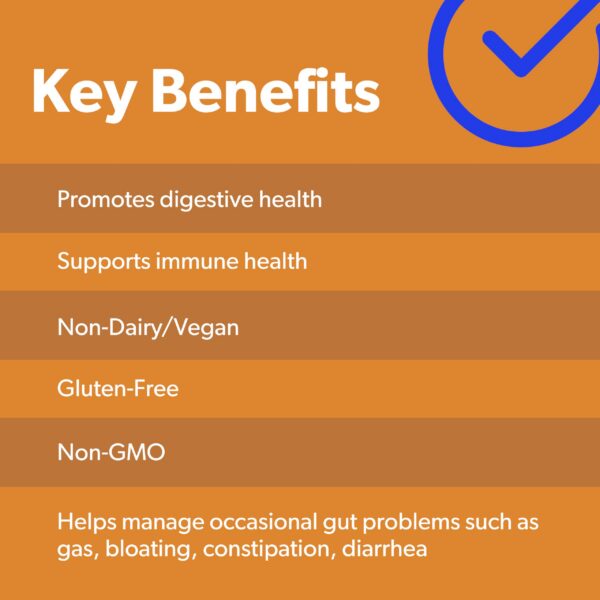 Key Benefits

Promotes digestive health

Supports immune health

Non-Dairy/Vegan

Gluten-Free

Non-GMO

Helps manage occasional gut problems such as gas, bloating, constipation, diarrhea